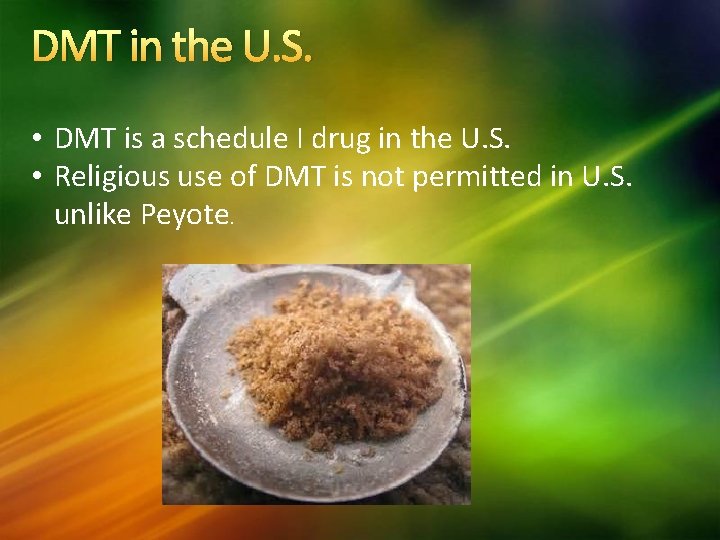 DMT in the U.S.

• DMT is a schedule I drug in the U.S.
• Religious use of DMT is not permitted in U.S. unlike Peyote.